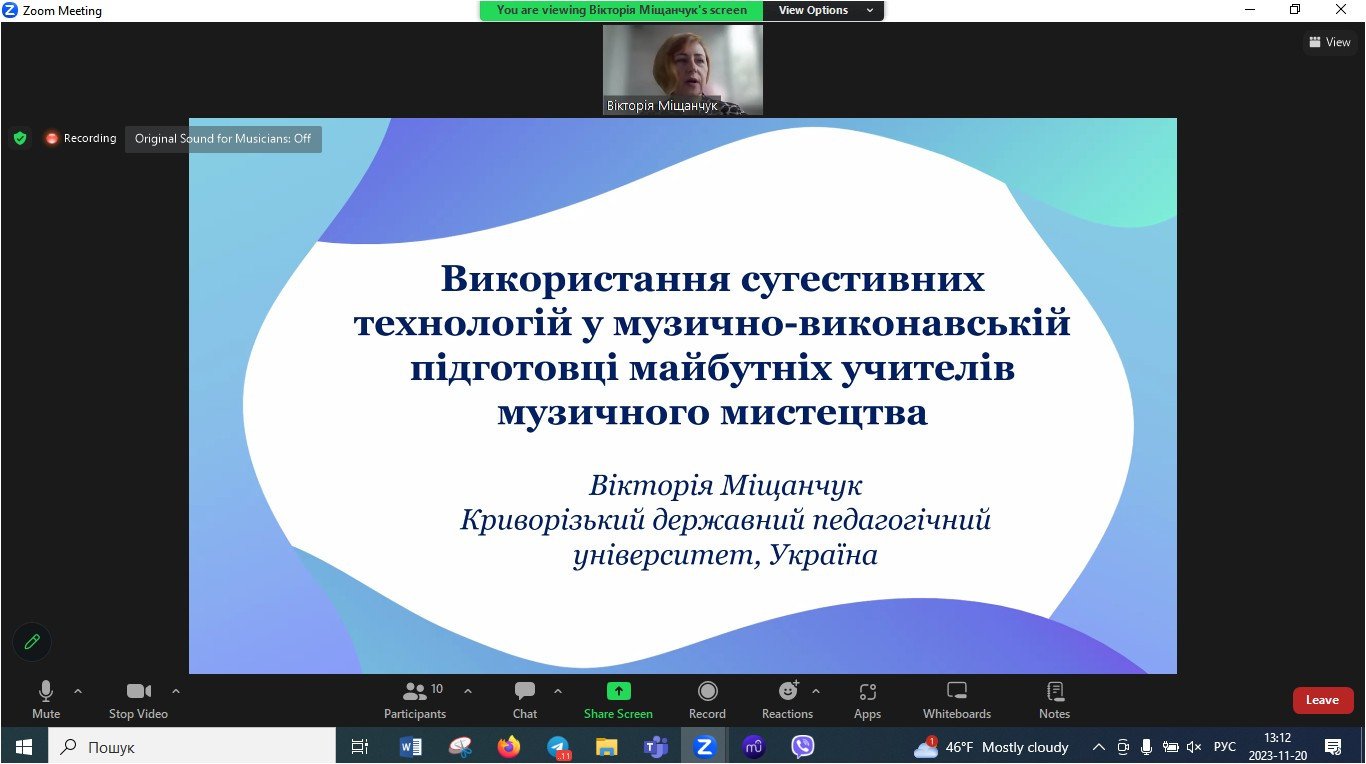 Zoom Meeting

You are viewing Вікторія Міщанчук's screen View Options

View

Вікторія Міщанчук

Recording Original Sound for Musicians: Off

Використання сугестивних технологій у музично-виконавській підготовці майбутніх учителів музичного мистецтва

Вікторія Міщанчук
Криворізький державний педагогічний університет, Україна

Mute Stop Video 10 Participants Chat Share Screen Record Reactions Apps Whiteboards Notes Leave

Пошук 11 1 46°F Mostly cloudy РУС 13:12 2023-11-20